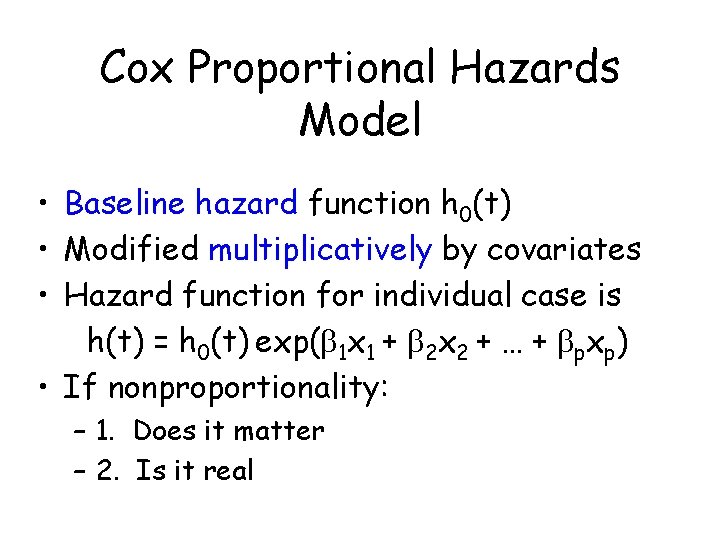 Cox Proportional Hazards Model

• Baseline hazard function $h_0(t)$
• Modified multiplicatively by covariates
• Hazard function for individual case is
$h(t) = h_0(t) \exp(\beta_1 x_1 + \beta_2 x_2 + \ldots + \beta_p x_p)$
• If nonproportionality:
– 1. Does it matter
– 2. Is it real